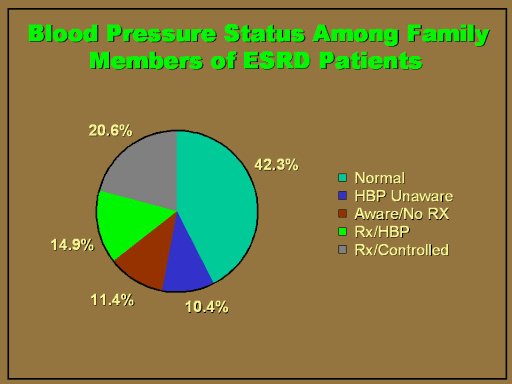 Blood Pressure Status Among Family Members of ESRD Patients

20.6%

42.3%

14.9%

11.4%

10.4%

Normal
HBP Unaware
Aware/No RX
Rx/HBP
Rx/Controlled